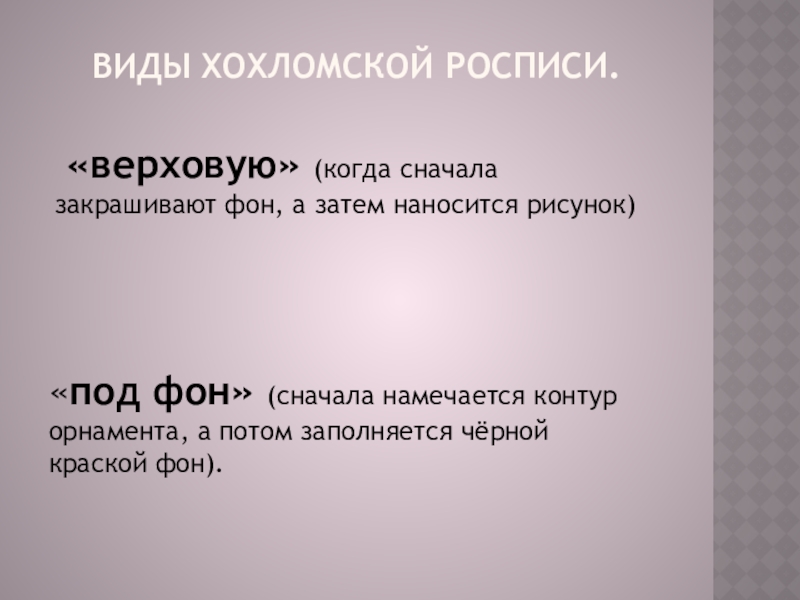 ВИДЫ ХОХЛОМСКОЙ РОСПИСИ.

«верховую» (когда сначала закрашивают фон, а затем наносится рисунок)

«под фон» (сначала намечается контур орнамента, а потом заполняется чёрной краской фон).